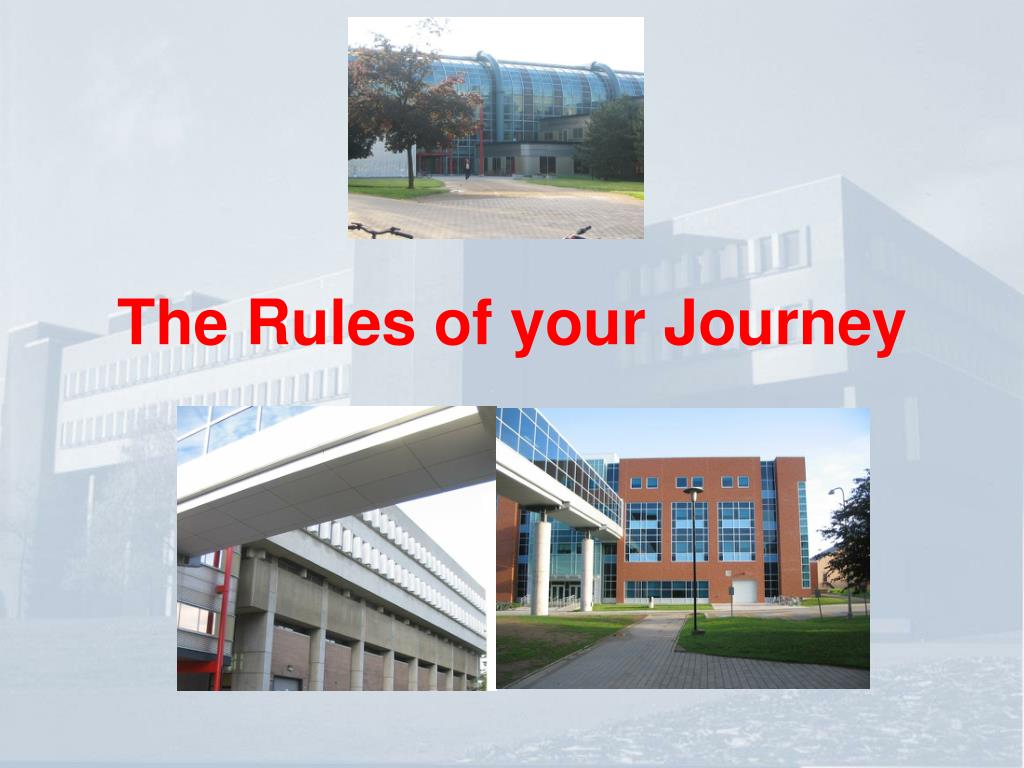 The Rules of your Journey